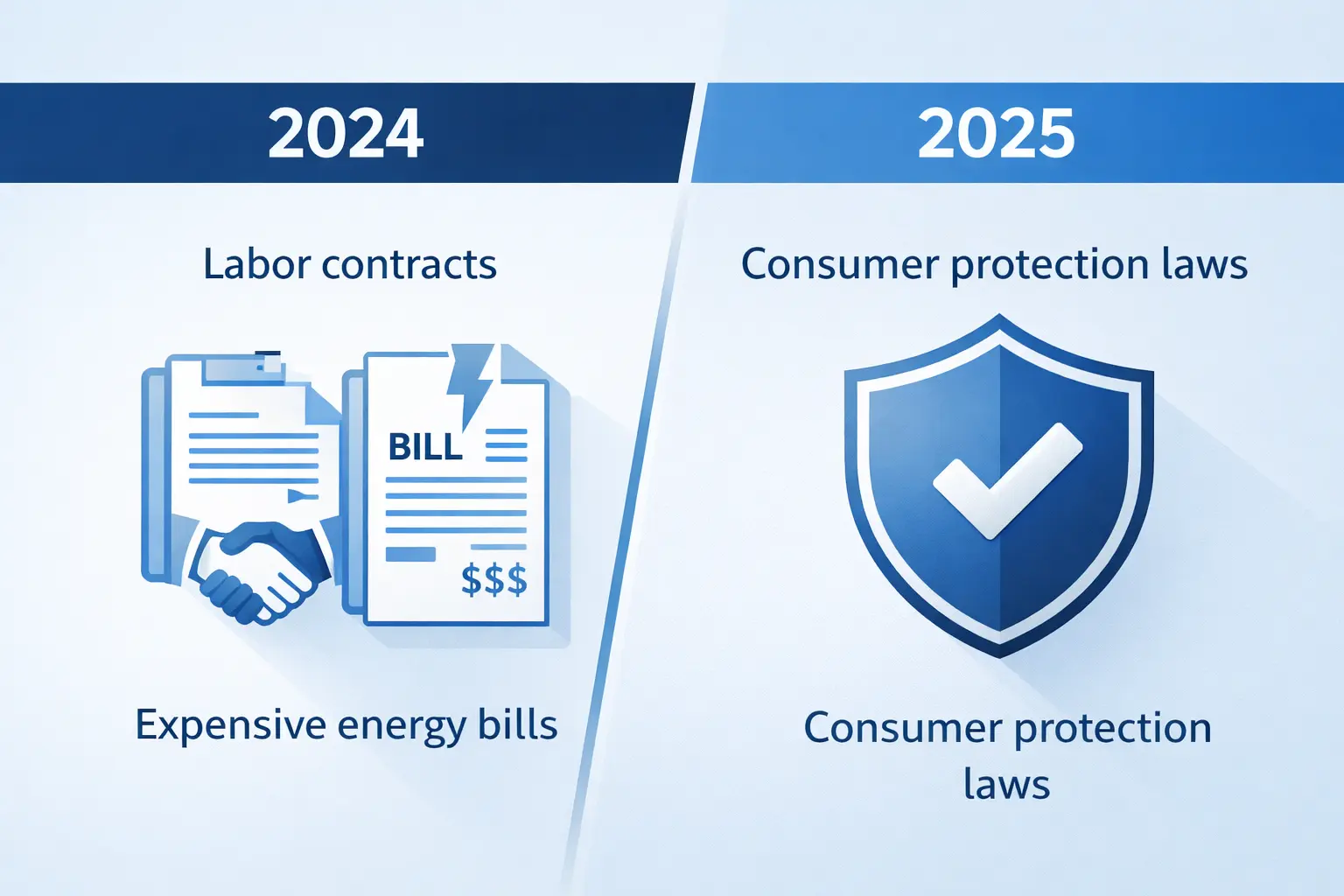 2024

Labor contracts

BILL

$$$

Expensive energy bills

2025

Consumer protection laws

Consumer protection laws